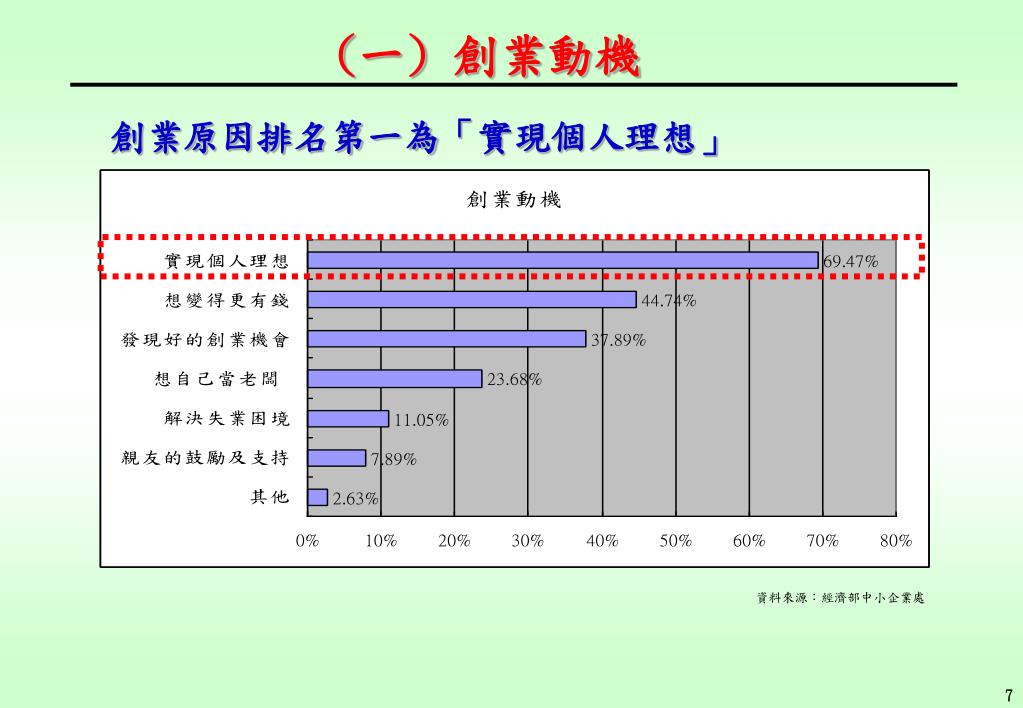 （一）創業動機

創業原因排名第一為「實現個人理想」

創業動機

實現個人理想 69.47%
想變得更有錢 44.74%
發現好的創業機會 37.89%
想自己當老闆 23.68%
解決失業困境 11.05%
親友的鼓勵及支持 7.89%
其他 2.63%

0% 10% 20% 30% 40% 50% 60% 70% 80%

資料來源：經濟部中小企業處

7